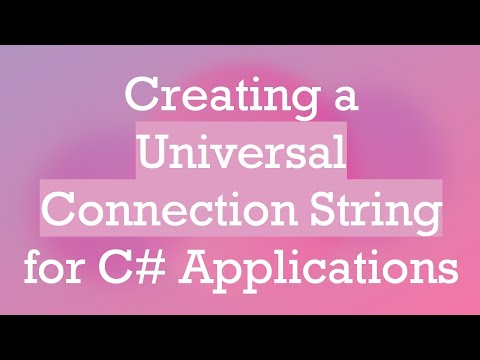 Creating a Universal Connection String for C# Applications